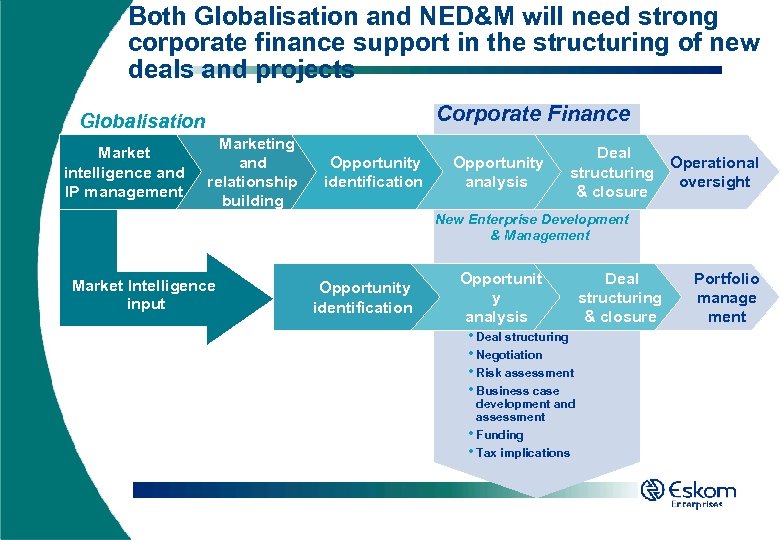 Both Globalisation and NED&M will need strong corporate finance support in the structuring of new deals and projects

Globalisation

Corporate Finance

Market intelligence and IP management

Marketing and relationship building

Opportunity identification

Opportunity analysis

Deal structuring & closure

Operational oversight

New Enterprise Development & Management

Market Intelligence input

Opportunity identification

Opportunit y analysis

Deal structuring & closure

Portfolio manage ment

• Deal structuring
• Negotiation
• Risk assessment
• Business case development and assessment
• Funding
• Tax implications

Eskom
Enterprises